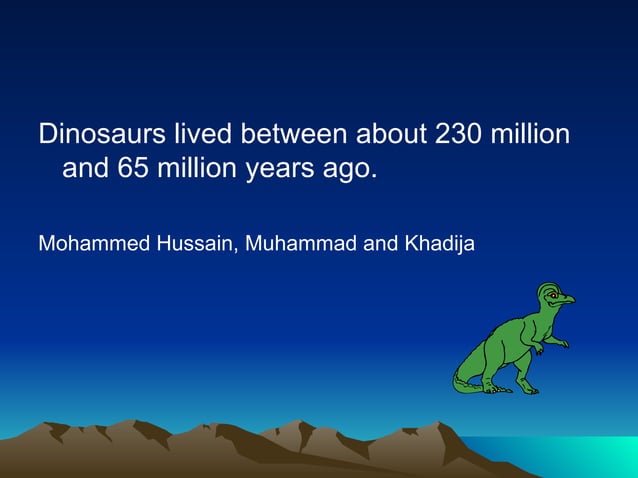 Dinosaurs lived between about 230 million and 65 million years ago.

Mohammed Hussain, Muhammad and Khadija